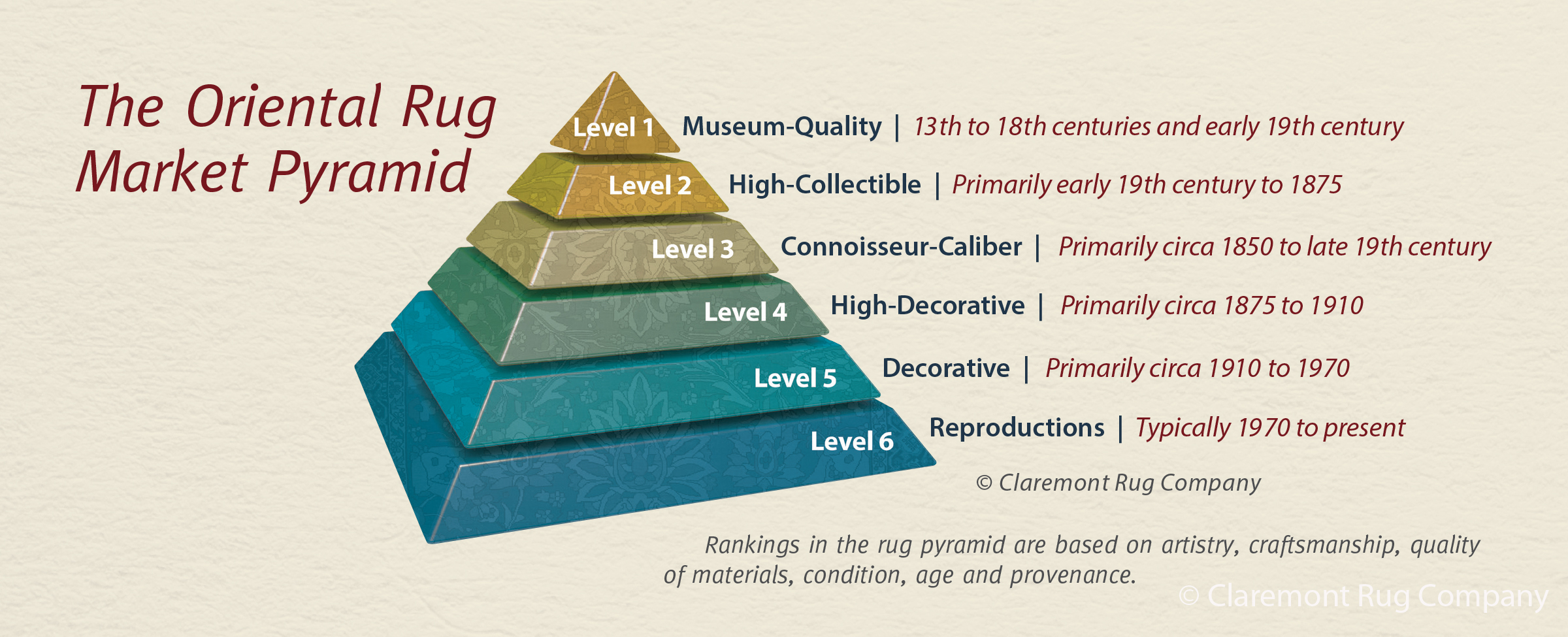 The Oriental Rug Market Pyramid

Level 1 Museum-Quality | 13th to 18th centuries and early 19th century

Level 2 High-Collectible | Primarily early 19th century to 1875

Level 3 Connoisseur-Caliber | Primarily circa 1850 to late 19th century

Level 4 High-Decorative | Primarily circa 1875 to 1910

Level 5 Decorative | Primarily circa 1910 to 1970

Level 6 Reproductions | Typically 1970 to present

© Claremont Rug Company

Rankings in the rug pyramid are based on artistry, craftsmanship, quality of materials, condition, age and provenance.

© Claremont Rug Company